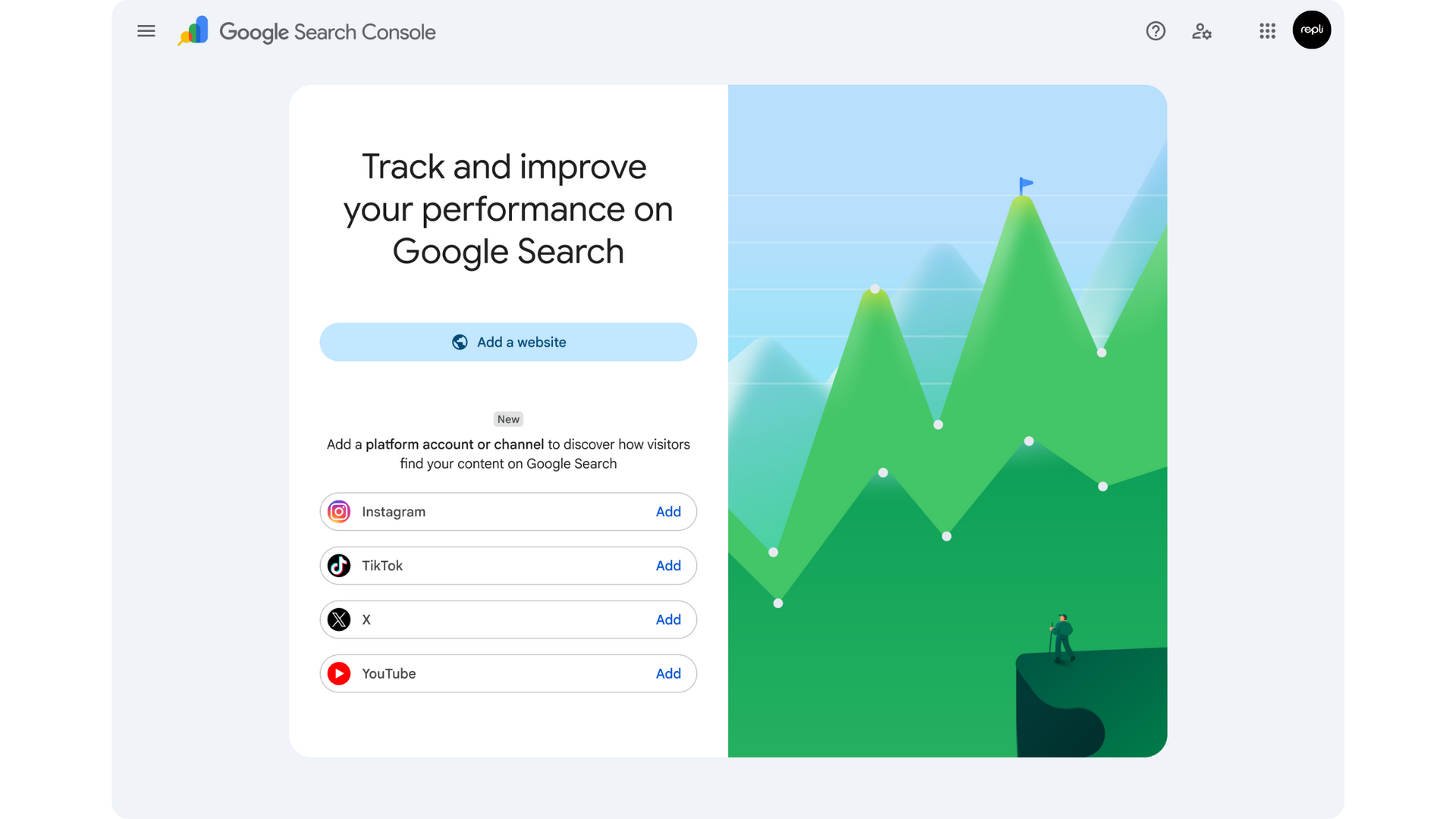 Google Search Console

repli

Track and improve your performance on Google Search

Add a website

New

Add a platform account or channel to discover how visitors find your content on Google Search

Instagram Add

TikTok Add

X Add

YouTube Add